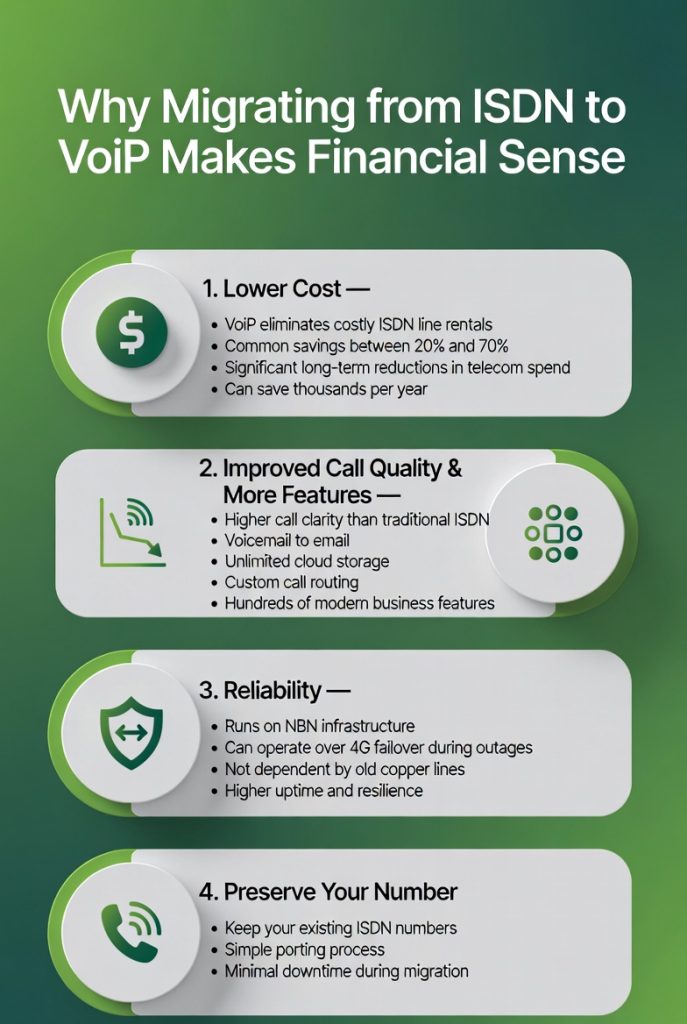 Why Migrating from ISDN to VoiP Makes Financial Sense

1. Lower Cost —

• VoiP eliminates costly ISDN line rentals
• Common savings between 20% and 70%
• Significant long-term reductions in telecom spend
• Can save thousands per year

2. Improved Call Quality & More Features —

• Higher call clarity than traditional ISDN
• Voicemail to email
• Unlimited cloud storage
• Custom call routing
• Hundreds of modern business features

3. Reliability —

• Runs on NBN infrastructure
• Can operate over 4G failover during outages
• Not dependent by old copper lines
• Higher uptime and resilience

4. Preserve Your Number

• Keep your existing ISDN numbers
• Simple porting process
• Minimal downtime during migration